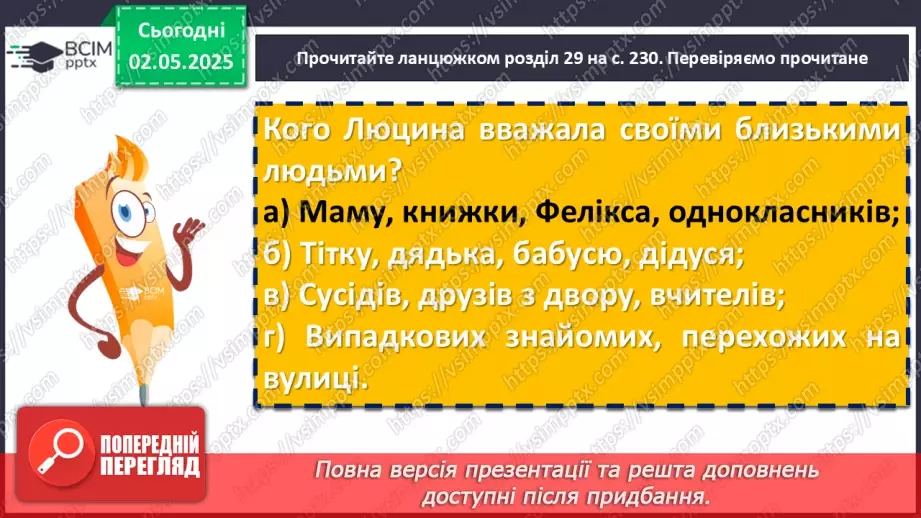 ВСІМ pptx

Сьогодні 02.05.2025

Прочитайте ланцюжком розділ 29 на с. 230. Перевіряємо прочитане

Кого Люцина вважала своїми близькими людьми?
а) Маму, книжки, Фелікса, однокласників;
б) Тітку, дядька, бабусю, дідуся;
в) Сусідів, друзів з двору, вчителів;
г) Випадкових знайомих, перехожих на вулиці.

ВСІМ pptx

ПОПЕРЕДНІЙ ПЕРЕГЛЯД

Повна версія презентації та решта доповнень доступні після придбання.

https://vsimpptx.com